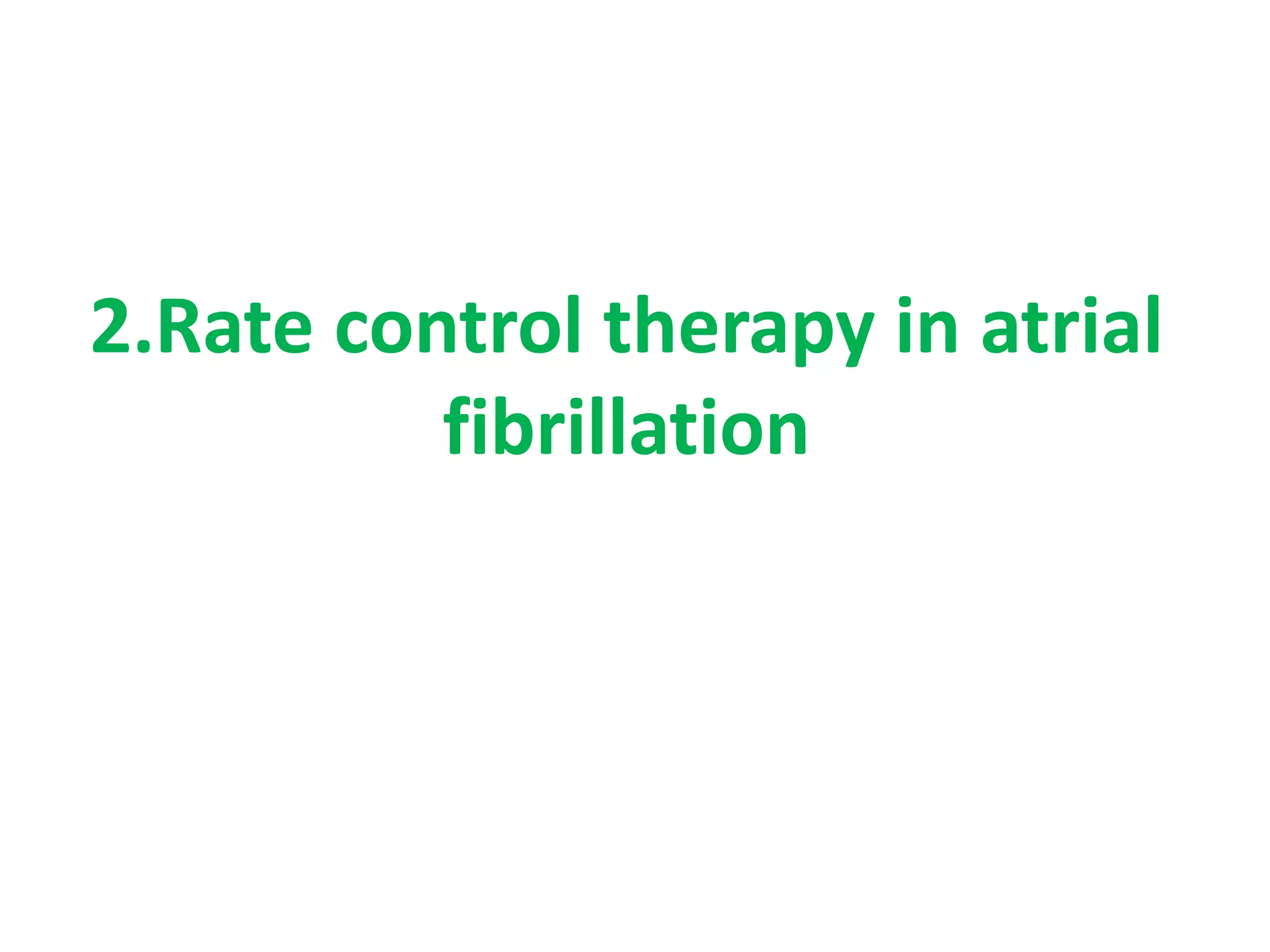 2.Rate control therapy in atrial fibrillation